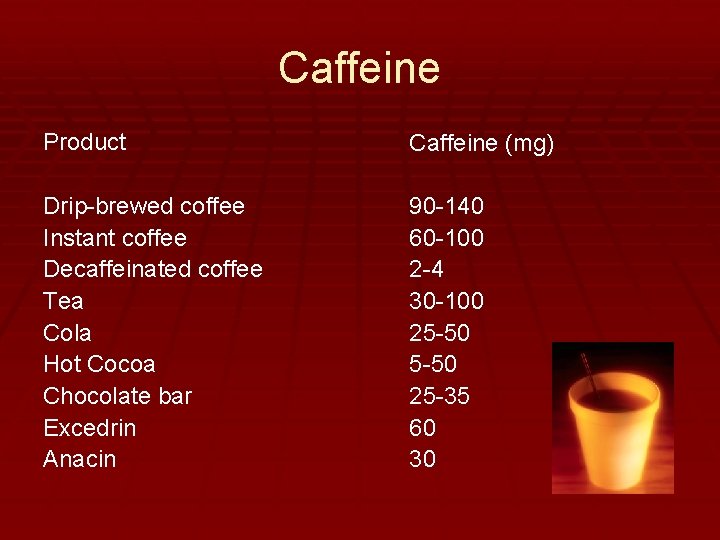 Caffeine

| Product | Caffeine (mg) |
|---|---|
| Drip-brewed coffee | 90-140 |
| Instant coffee | 60-100 |
| Decaffeinated coffee | 2-4 |
| Tea | 30-100 |
| Cola | 25-50 |
| Hot Cocoa | 5-50 |
| Chocolate bar | 25-35 |
| Excedrin | 60 |
| Anacin | 30 |